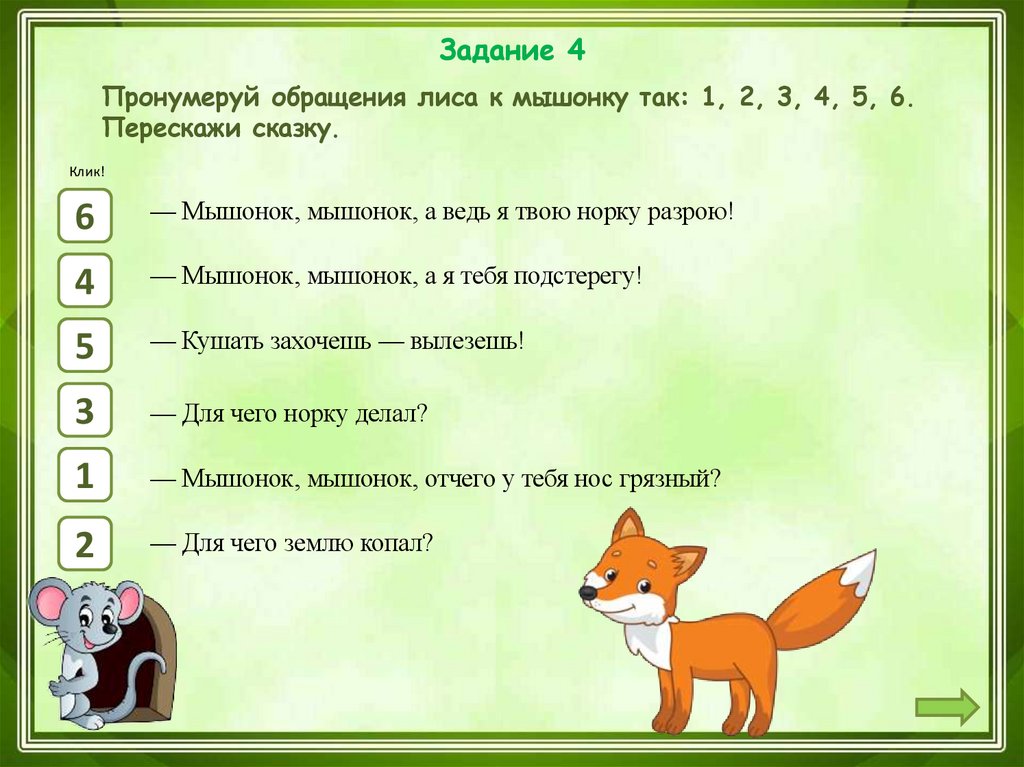 Задание 4

Пронумеруй обращения лиса к мышонку так: 1, 2, 3, 4, 5, 6. Перескажи сказку.

Клик!

6 — Мышонок, мышонок, а ведь я твою норку разрою!

4 — Мышонок, мышонок, а я тебя подстерегу!

5 — Кушать захочешь — вылезешь!

3 — Для чего норку делал?

1 — Мышонок, мышонок, отчего у тебя нос грязный?

2 — Для чего землю копал?